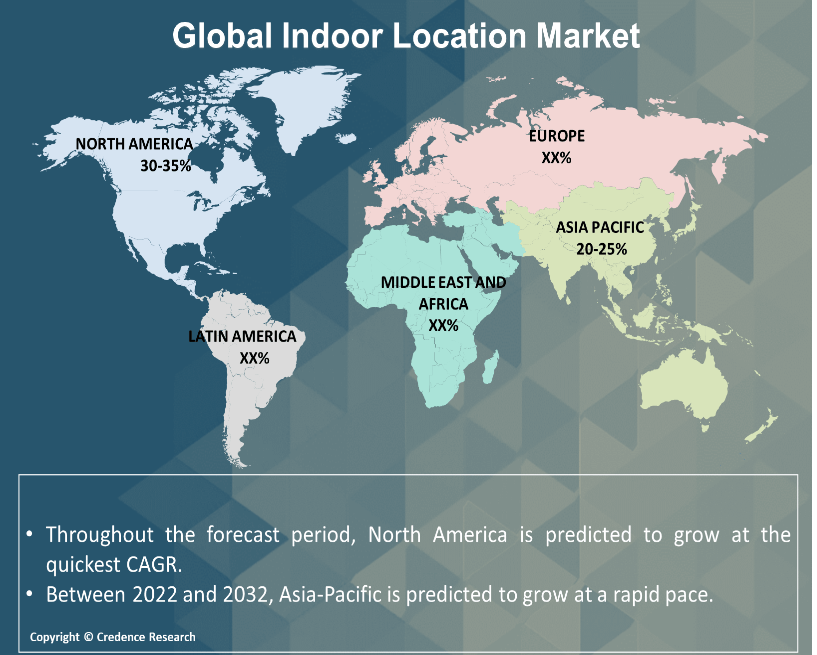 Global Indoor Location Market

NORTH AMERICA
30-35%

EUROPE
XX%

ASIA PACIFIC
20-25%

MIDDLE EAST AND AFRICA
XX%

LATIN AMERICA
XX%

• Throughout the forecast period, North America is predicted to grow at the quickest CAGR.
• Between 2022 and 2032, Asia-Pacific is predicted to grow at a rapid pace.

Copyright © Credence Research